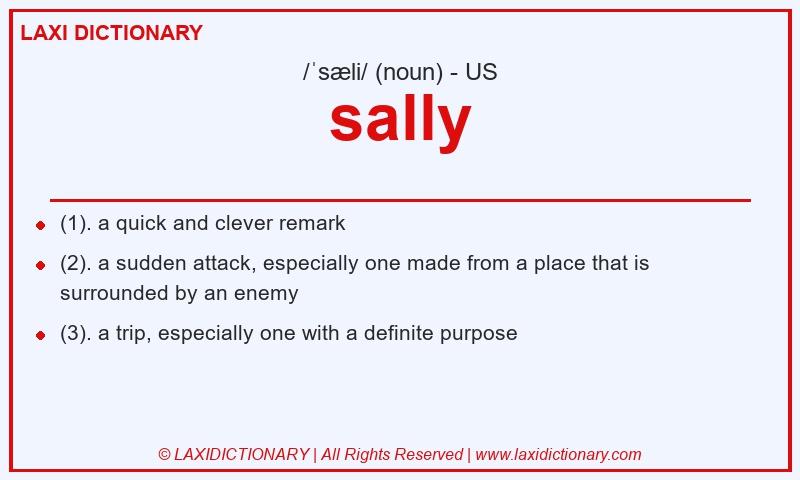 LAXI DICTIONARY

/ˈsæli/ (noun) - US

sally

(1). a quick and clever remark

(2). a sudden attack, especially one made from a place that is surrounded by an enemy

(3). a trip, especially one with a definite purpose

© LAXIDICTIONARY | All Rights Reserved | www.laxidictionary.com